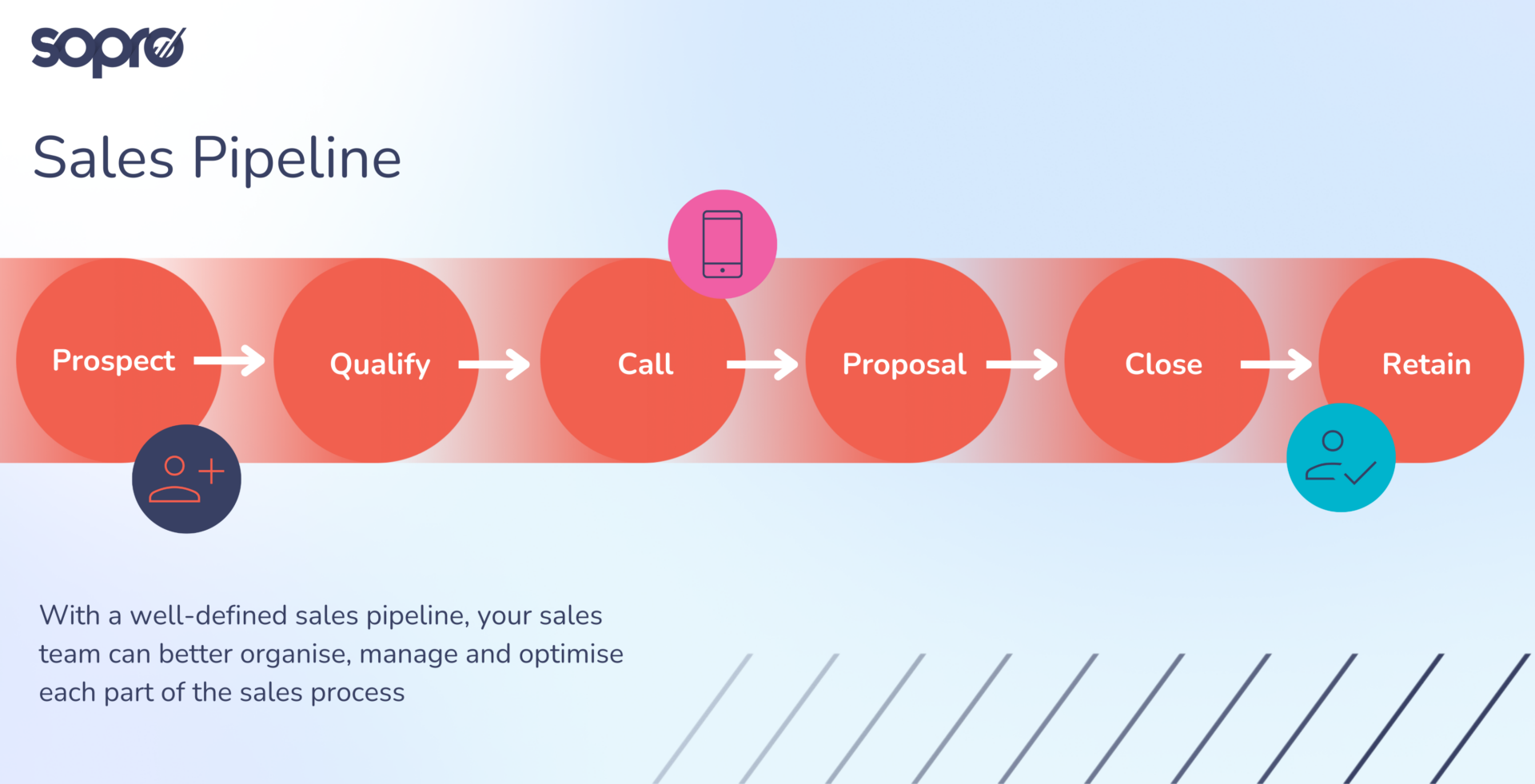 sopro

Sales Pipeline

Prospect

Qualify

Call

Proposal

Close

Retain

With a well-defined sales pipeline, your sales team can better organise, manage and optimise each part of the sales process